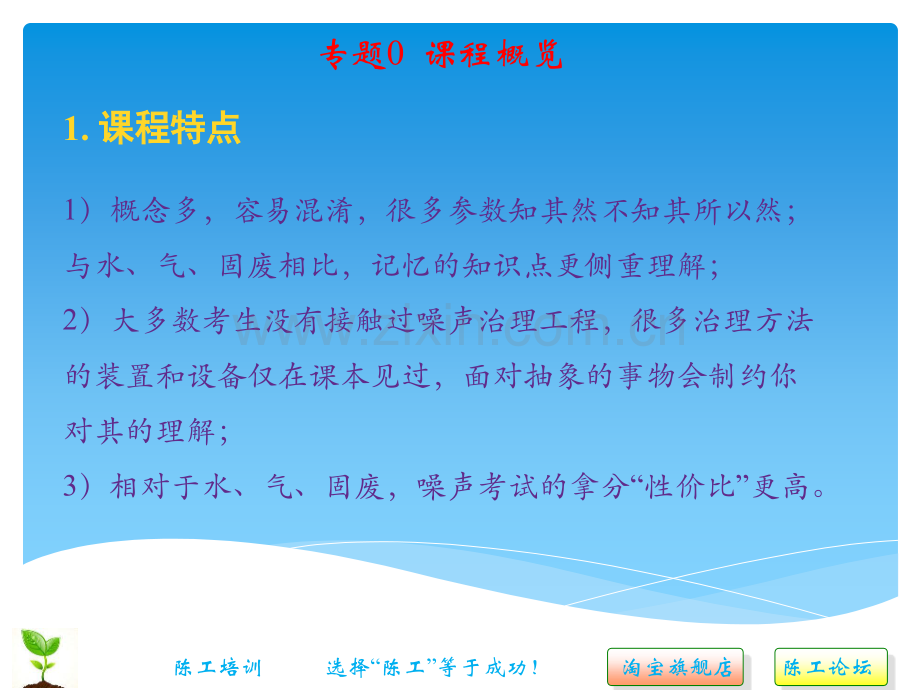 专题0 课程概览

1. 课程特点

1）概念多，容易混淆，很多参数知其然不知其所以然；与水、气、固废相比，记忆的知识点更侧重理解；

2）大多数考生没有接触过噪声治理工程，很多治理方法的装置和设备仅在课本见过，面对抽象的事物会制约你对其的理解；

3）相对于水、气、固废，噪声考试的拿分“性价比”更高。

www.zixin.com.cn

陈工培训　选择“陈工”等于成功！

淘宝旗舰店

陈工论坛